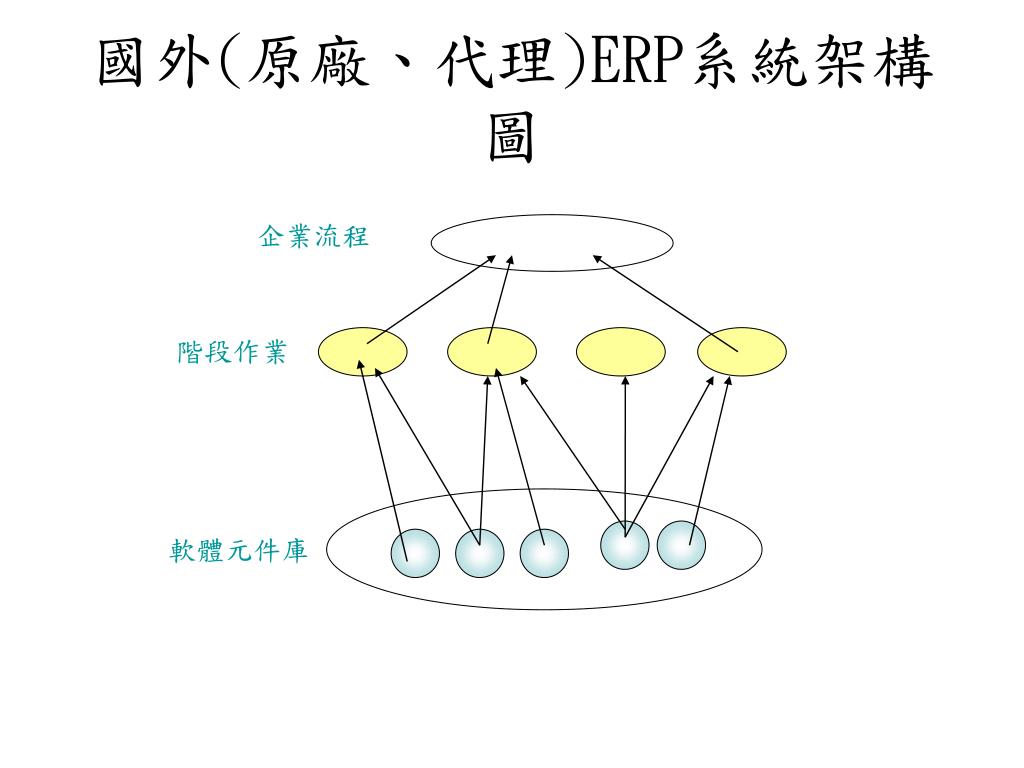 國外(原廠、代理)ERP系統架構圖

企業流程

階段作業

軟體元件庫